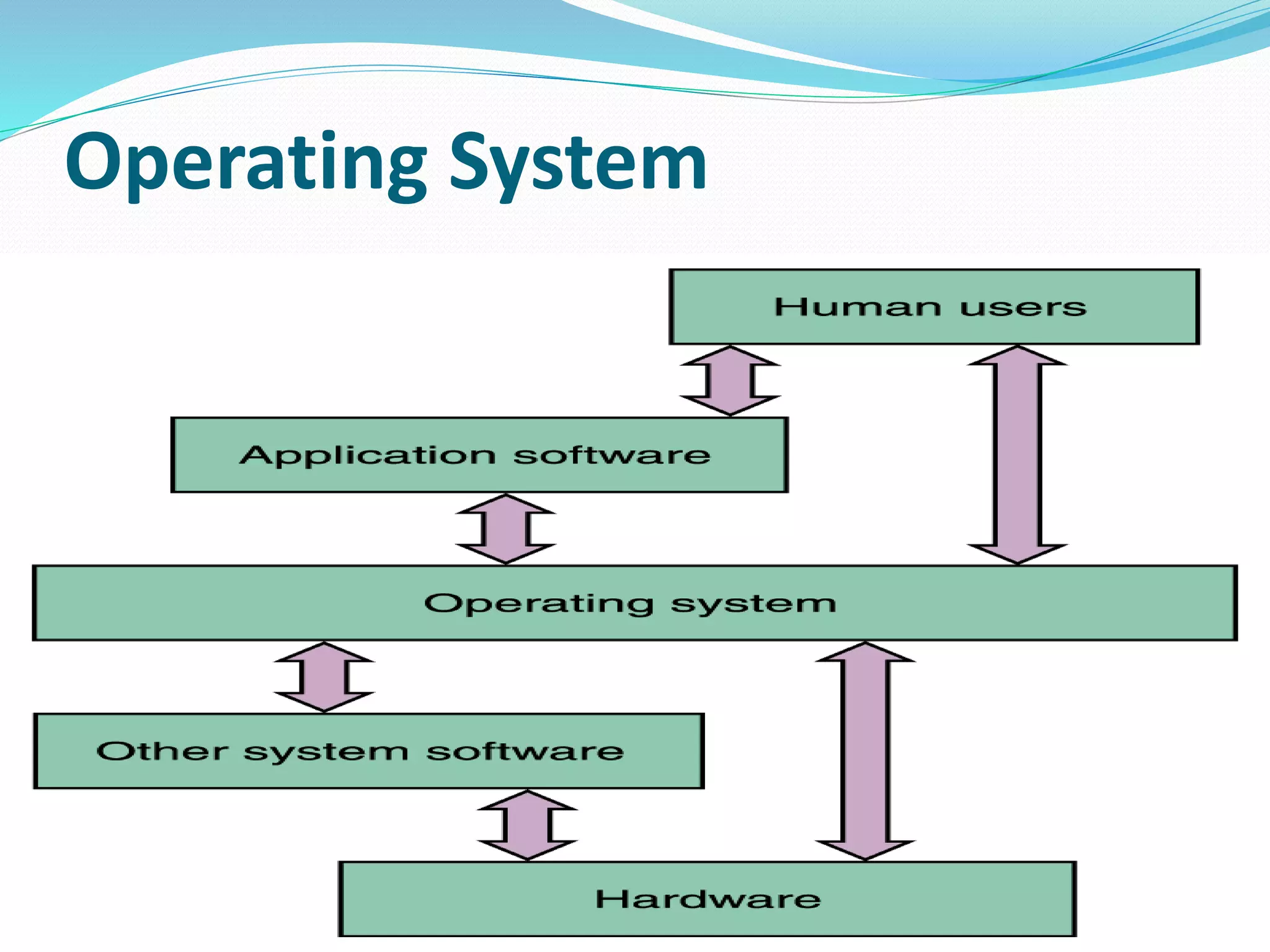 Operating System

Human users

Application software

Operating system

Other system software

Hardware